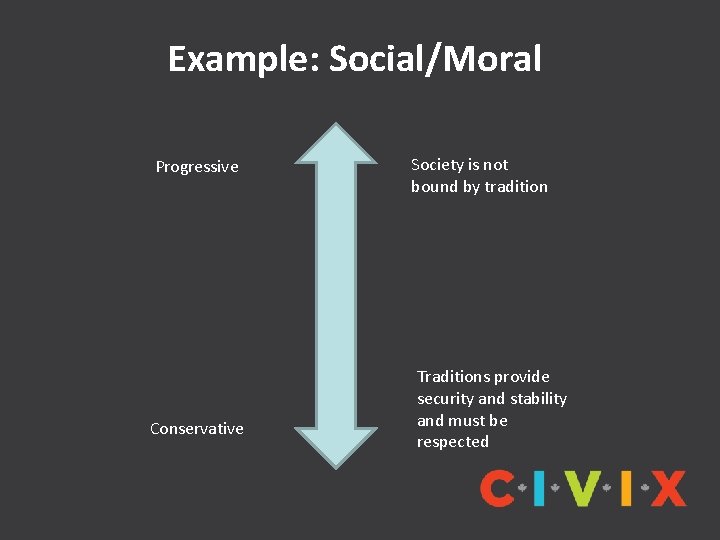 Example: Social/Moral

Progressive

Society is not bound by tradition

Conservative

Traditions provide security and stability and must be respected

CIVIX